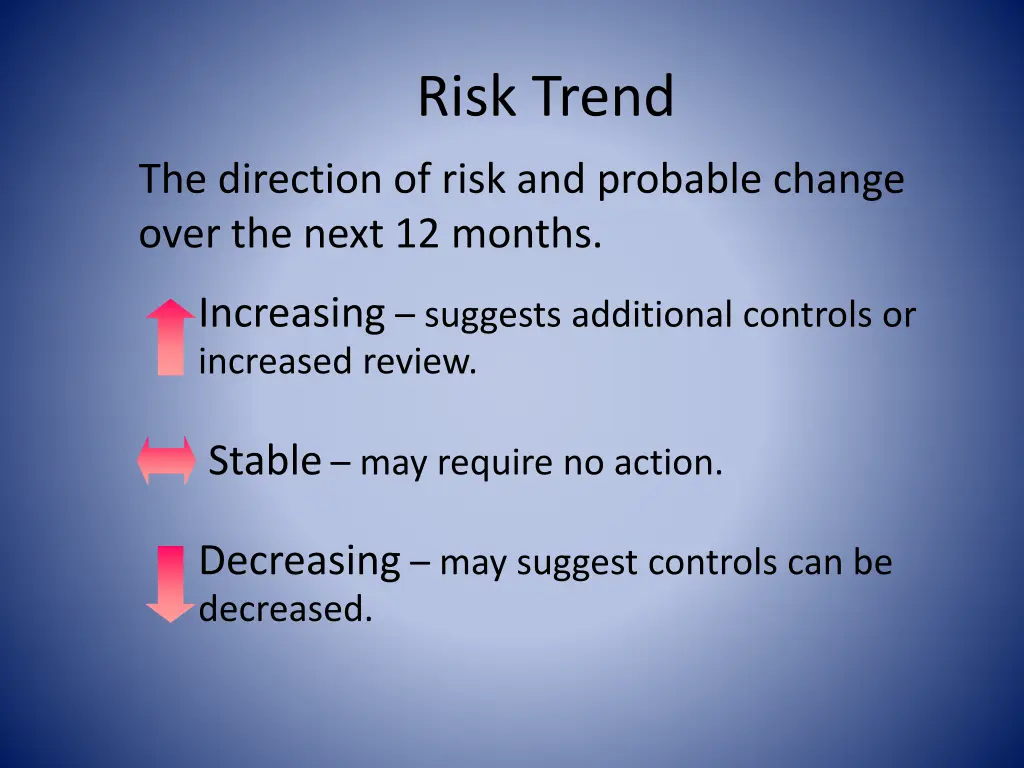 Risk Trend

The direction of risk and probable change over the next 12 months.

Increasing – suggests additional controls or increased review.

Stable – may require no action.

Decreasing – may suggest controls can be decreased.